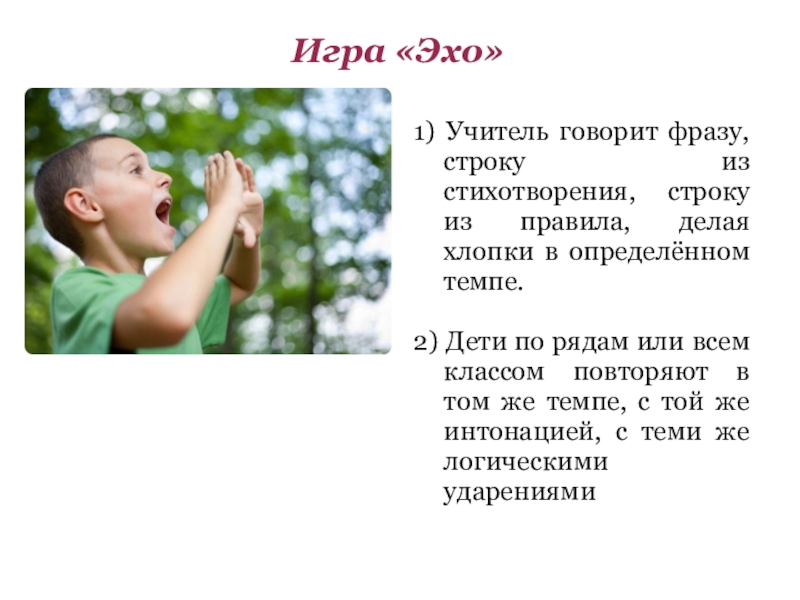 Игра «Эхо»

1) Учитель говорит фразу, строку из стихотворения, строку из правила, делая хлопки в определённом темпе.

2) Дети по рядам или всем классом повторяют в том же темпе, с той же интонацией, с теми же логическими ударениями